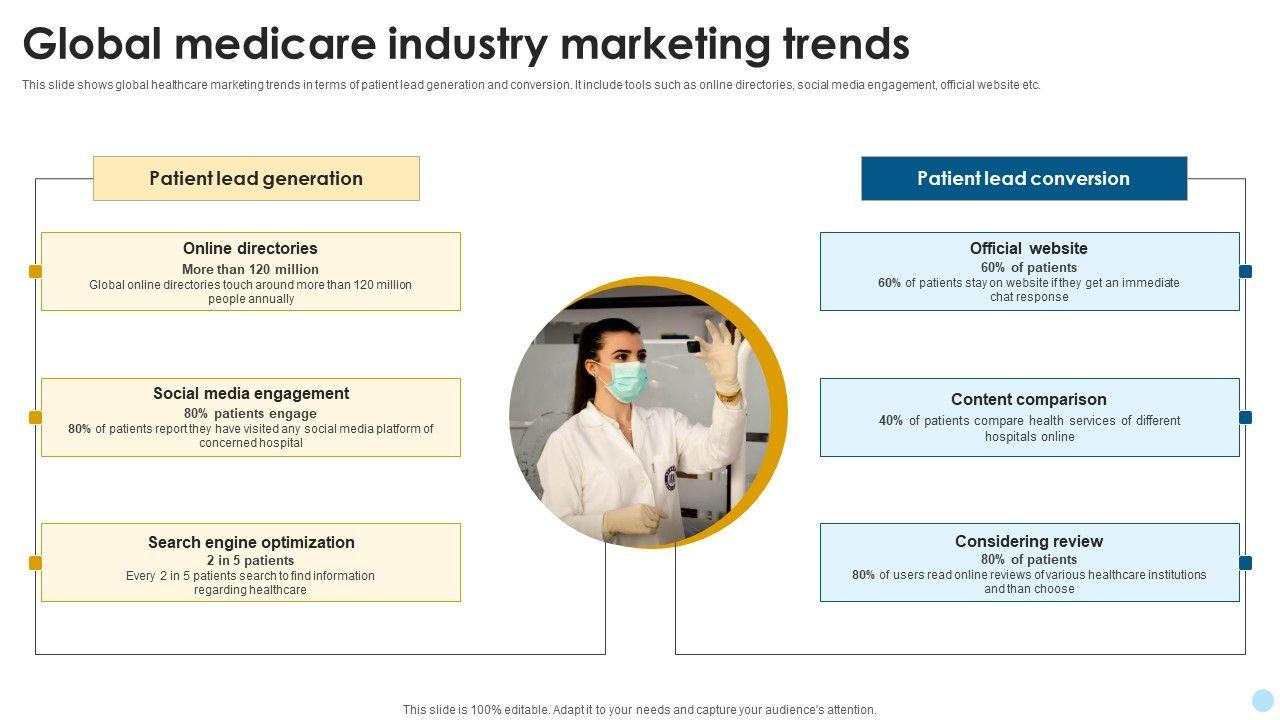 Global medicare industry marketing trends

This slide shows global healthcare marketing trends in terms of patient lead generation and conversion. It include tools such as online directories, social media engagement, official website etc.

Patient lead generation

Online directories
More than 120 million
Global online directories touch around more than 120 million people annually

Social media engagement
80% patients engage
80% of patients report they have visited any social media platform of concerned hospital

Search engine optimization
2 in 5 patients
Every 2 in 5 patients search to find information regarding healthcare

Patient lead conversion

Official website
60% of patients
60% of patients stay on website if they get an immediate chat response

Content comparison
40% of patients compare health services of different hospitals online

Considering review
80% of patients
80% of users read online reviews of various healthcare institutions and than choose

This slide is 100% editable. Adapt it to your needs and capture your audience's attention.